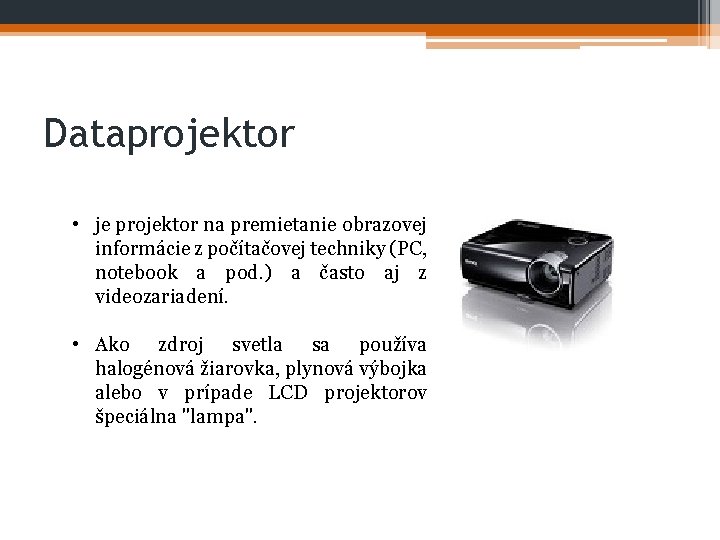 Dataprojektor

• je projektor na premietanie obrazovej informácie z počítačovej techniky (PC, notebook a pod.) a často aj z videozariadení.

• Ako zdroj svetla sa používa halogénová žiarovka, plynová výbojka alebo v prípade LCD projektorov špeciálna "lampa".